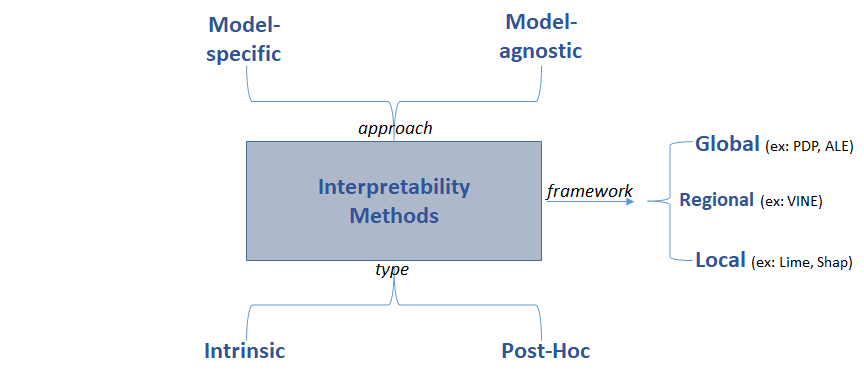 Model-specific

Model-agnostic

approach

Interpretability Methods

framework

Global (ex: PDP, ALE)

Regional (ex: VINE)

Local (ex: Lime, Shap)

type

Intrinsic

Post-Hoc